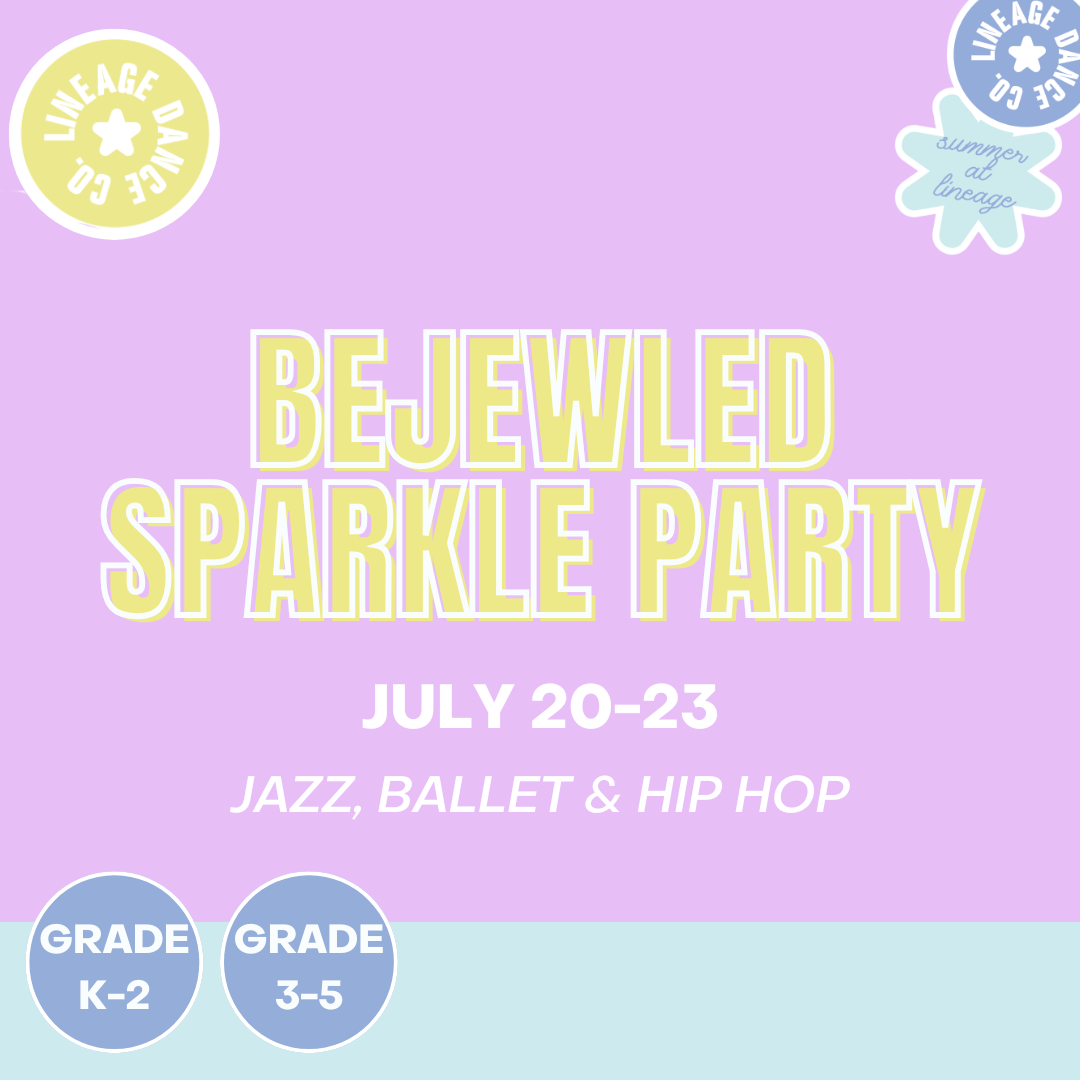 LINEAGE DANCE CO.

LINEAGE DANCE CO.

summer at lineage

BEJEWLED SPARKLE PARTY

JULY 20-23

JAZZ, BALLET & HIP HOP

GRADE K-2

GRADE 3-5